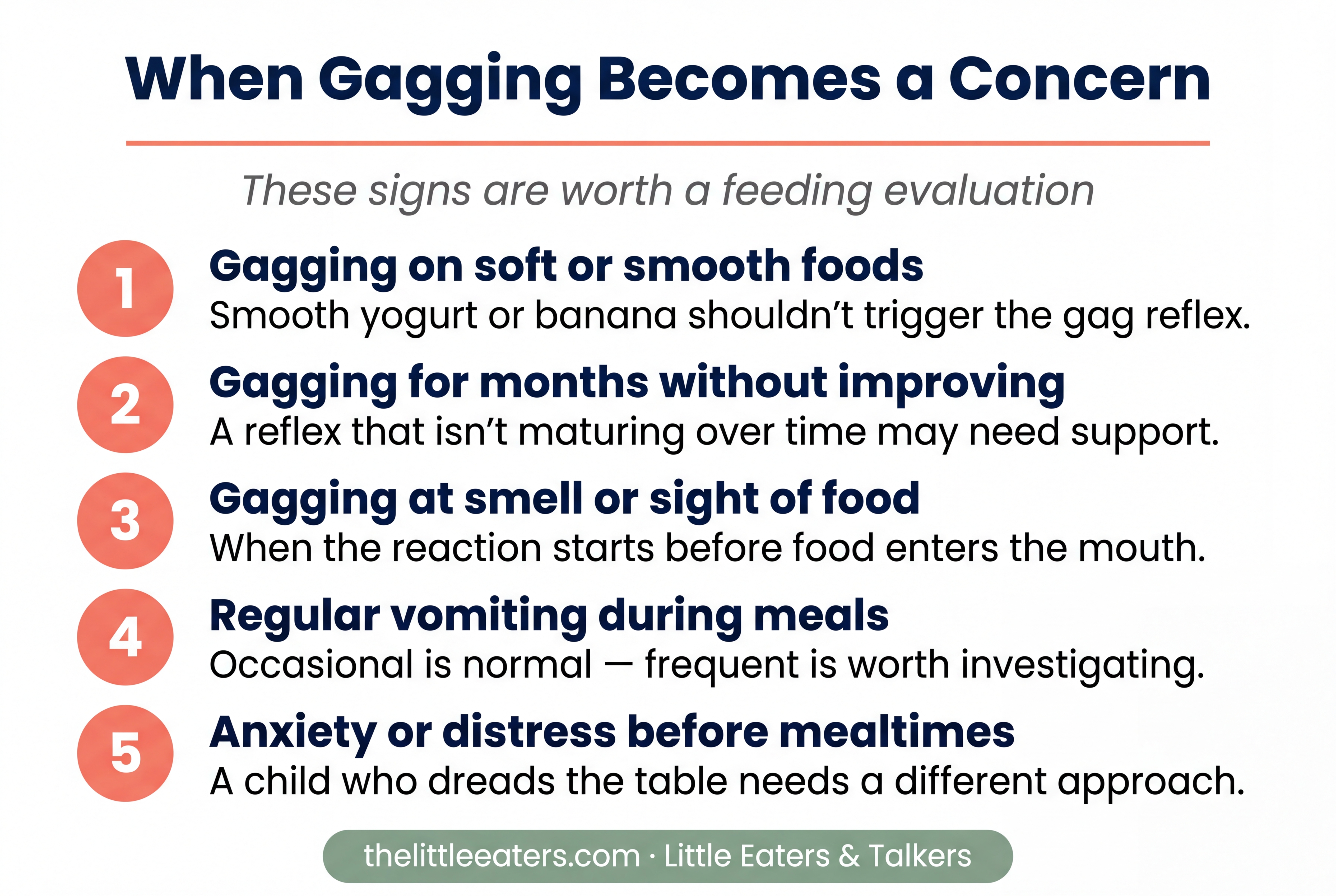 When Gagging Becomes a Concern

These signs are worth a feeding evaluation

1 Gagging on soft or smooth foods
Smooth yogurt or banana shouldn't trigger the gag reflex.

2 Gagging for months without improving
A reflex that isn't maturing over time may need support.

3 Gagging at smell or sight of food
When the reaction starts before food enters the mouth.

4 Regular vomiting during meals
Occasional is normal — frequent is worth investigating.

5 Anxiety or distress before mealtimes
A child who dreads the table needs a different approach.

thelittleeaters.com · Little Eaters & Talkers